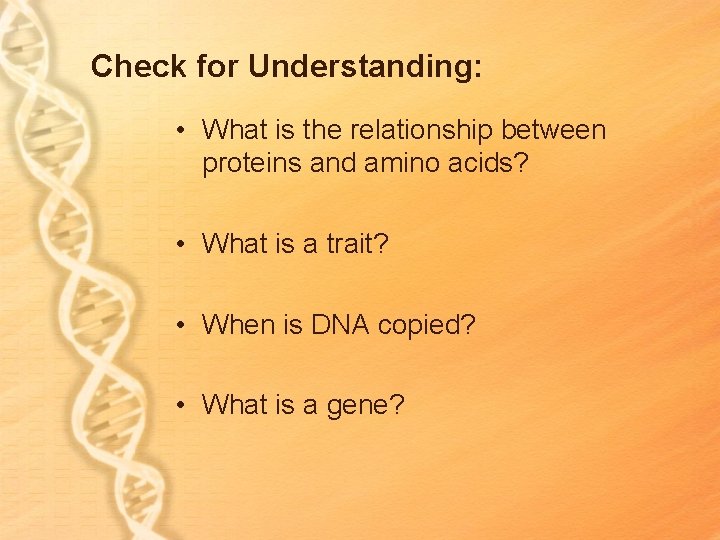 Check for Understanding:

• What is the relationship between proteins and amino acids?

• What is a trait?

• When is DNA copied?

• What is a gene?